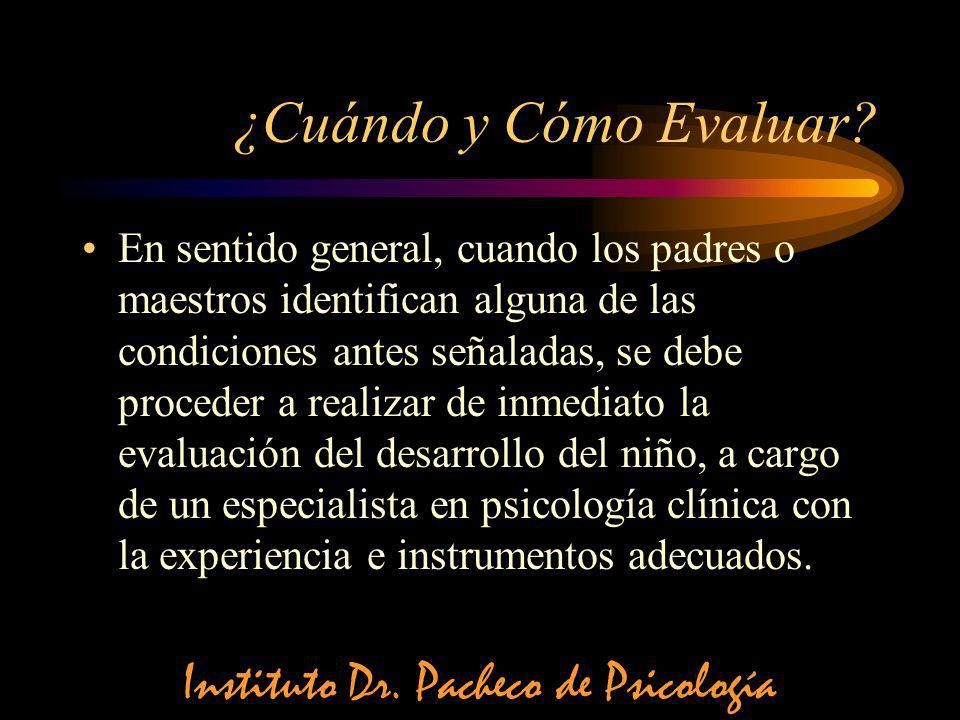 ¿Cuándo y Cómo Evaluar?

• En sentido general, cuando los padres o maestros identifican alguna de las condiciones antes señaladas, se debe proceder a realizar de inmediato la evaluación del desarrollo del niño, a cargo de un especialista en psicología clínica con la experiencia e instrumentos adecuados.

Instituto Dr. Pacheco de Psicología